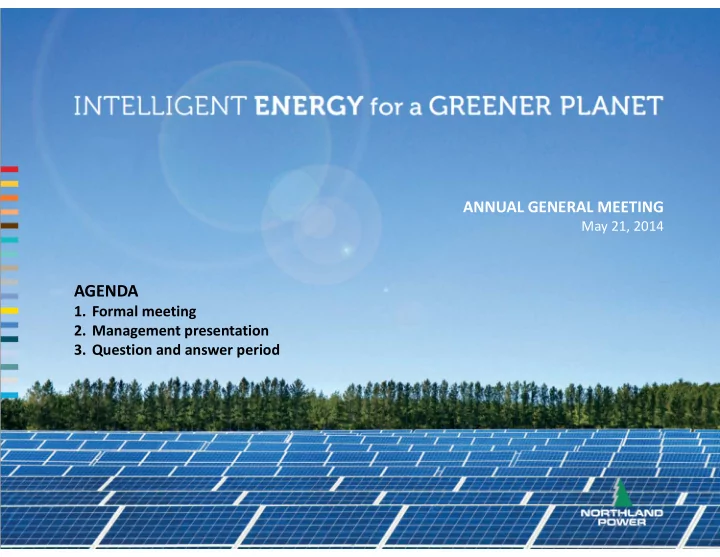 INTELLIGENT ENERGY for a GREENER PLANET

ANNUAL GENERAL MEETING
May 21, 2014

AGENDA
1. Formal meeting
2. Management presentation
3. Question and answer period

NORTHLAND POWER